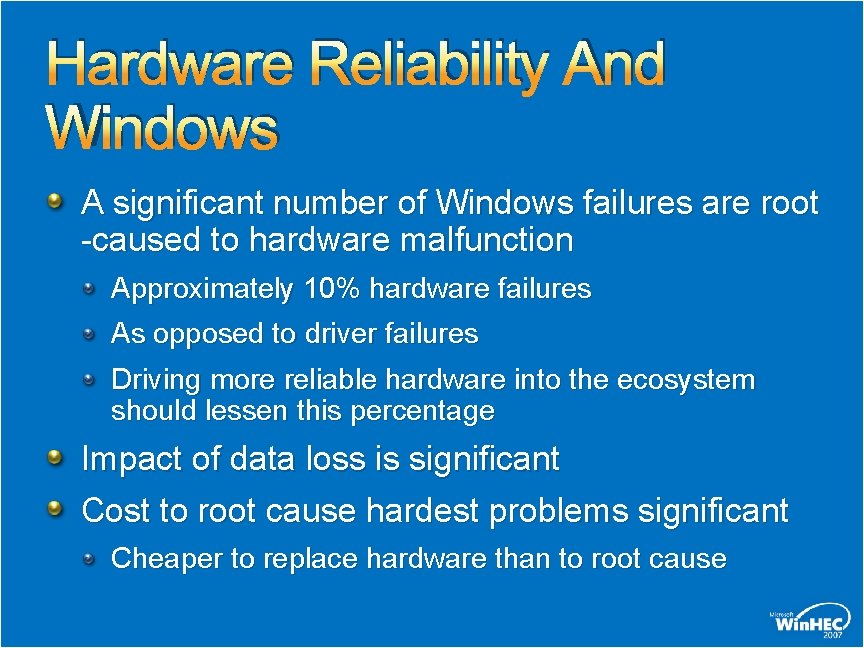 Hardware Reliability And Windows

A significant number of Windows failures are root -caused to hardware malfunction

Approximately 10% hardware failures

As opposed to driver failures

Driving more reliable hardware into the ecosystem should lessen this percentage

Impact of data loss is significant

Cost to root cause hardest problems significant

Cheaper to replace hardware than to root cause

Microsoft WinHEC 2007